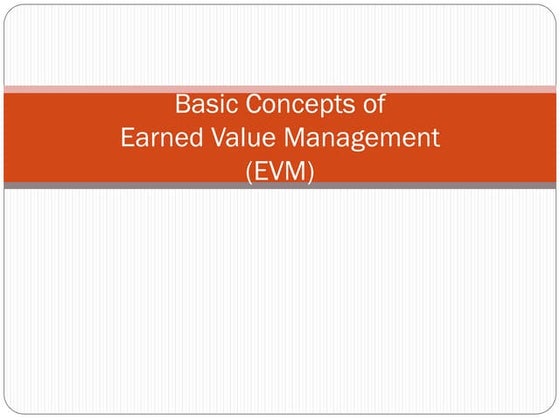 Basic Concepts of
Earned Value Management
(EVM)